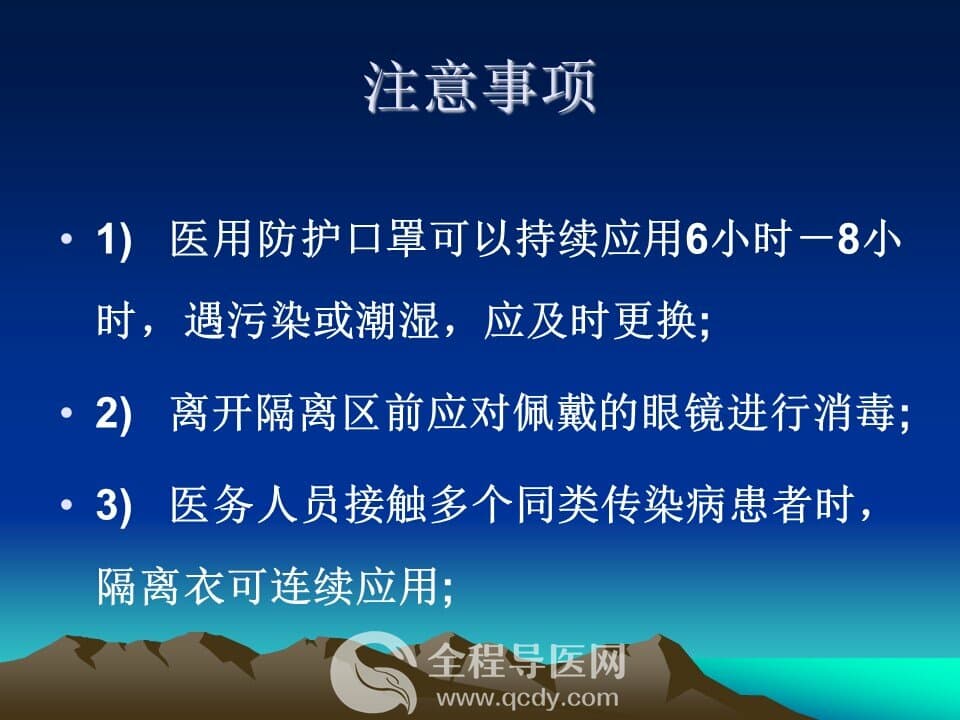 注意事项

• 1) 医用防护口罩可以持续应用6小时－8小时，遇污染或潮湿，应及时更换;

• 2) 离开隔离区前应对佩戴的眼镜进行消毒;

• 3) 医务人员接触多个同类传染病患者时，隔离衣可连续应用;

全程导医网
www.qcdy.com